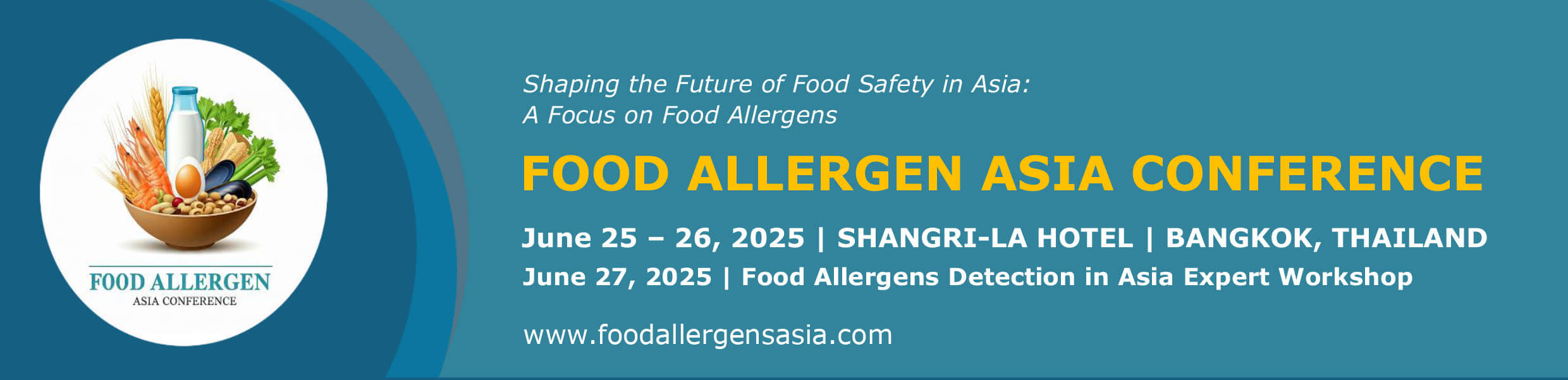 FOOD ALLERGEN
ASIA CONFERENCE

Shaping the Future of Food Safety in Asia:
A Focus on Food Allergens

FOOD ALLERGEN ASIA CONFERENCE

June 25 – 26, 2025 | SHANGRI-LA HOTEL | BANGKOK, THAILAND
June 27, 2025 | Food Allergens Detection in Asia Expert Workshop

www.foodallergensasia.com